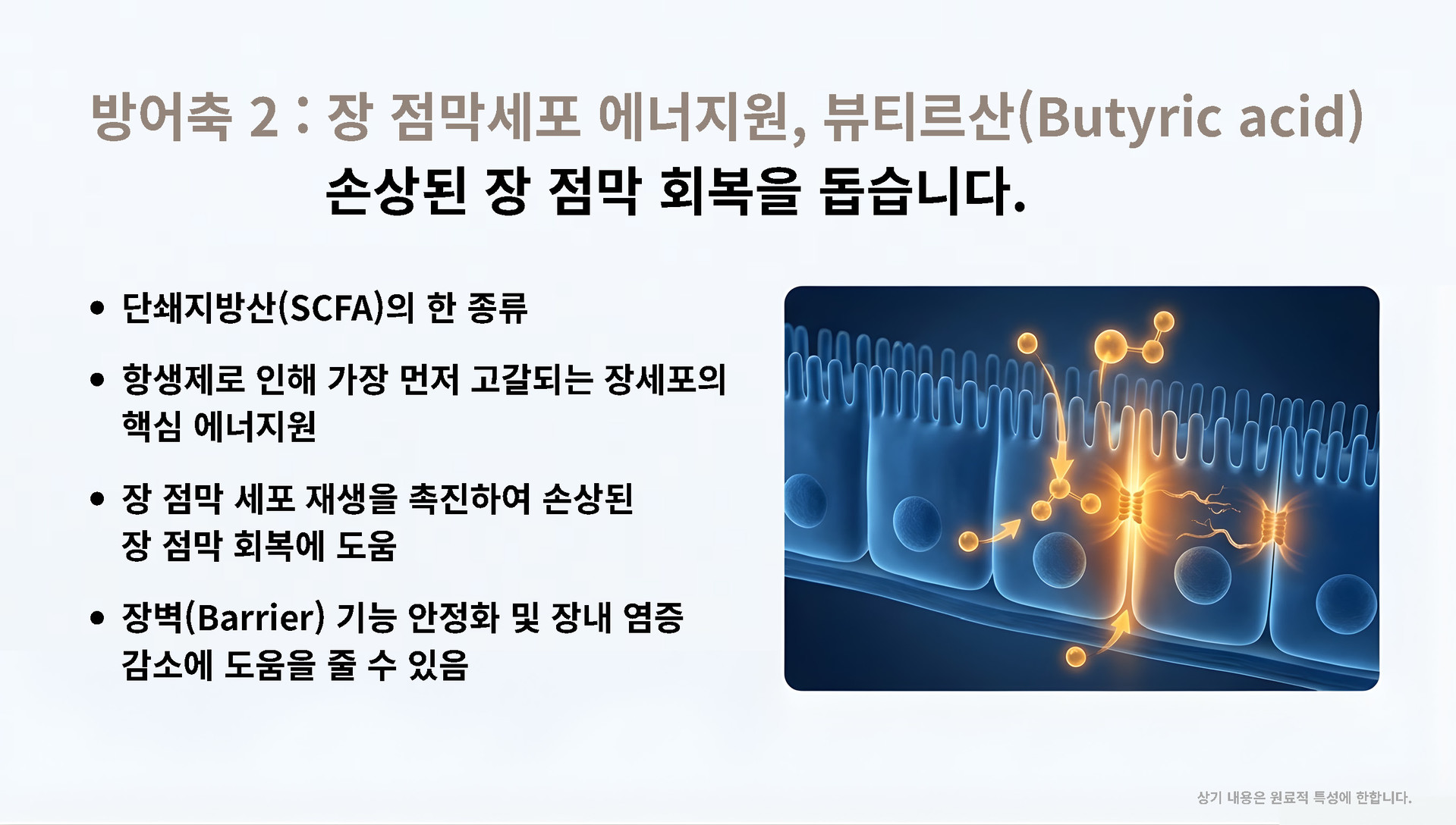 방어축 2 : 장 점막세포 에너지원, 뷰티르산(Butyric acid)
손상된 장 점막 회복을 돕습니다.

• 단쇄지방산(SCFA)의 한 종류

• 항생제로 인해 가장 먼저 고갈되는 장세포의 핵심 에너지원

• 장 점막 세포 재생을 촉진하여 손상된 장 점막 회복에 도움

• 장벽(Barrier) 기능 안정화 및 장내 염증 감소에 도움을 줄 수 있음

상기 내용은 원료적 특성에 한합니다.